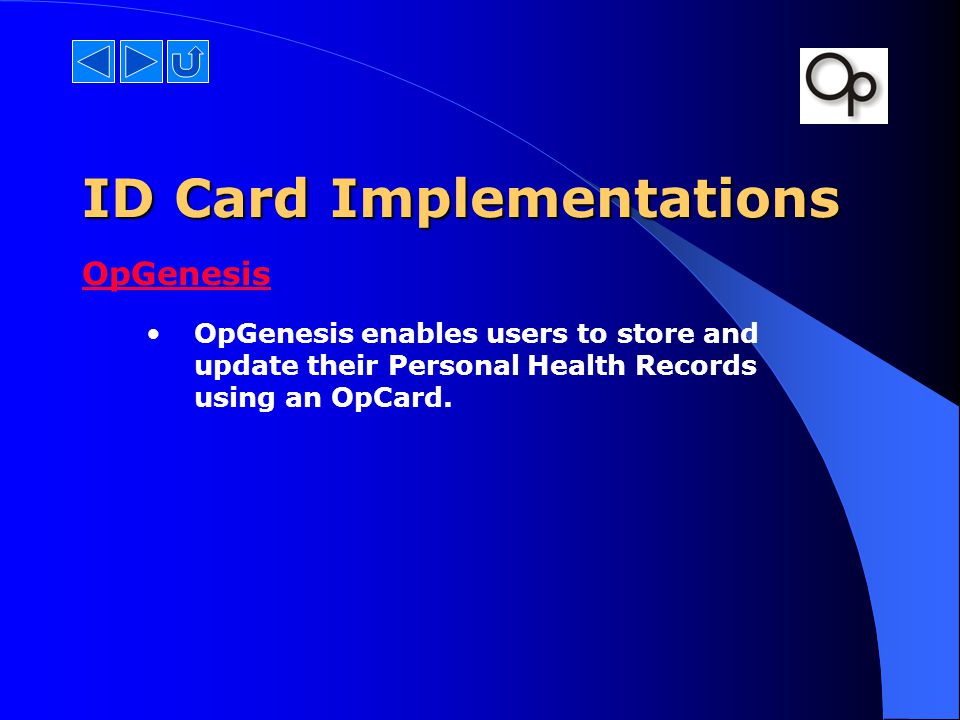 Op

ID Card Implementations

OpGenesis

• OpGenesis enables users to store and update their Personal Health Records using an OpCard.